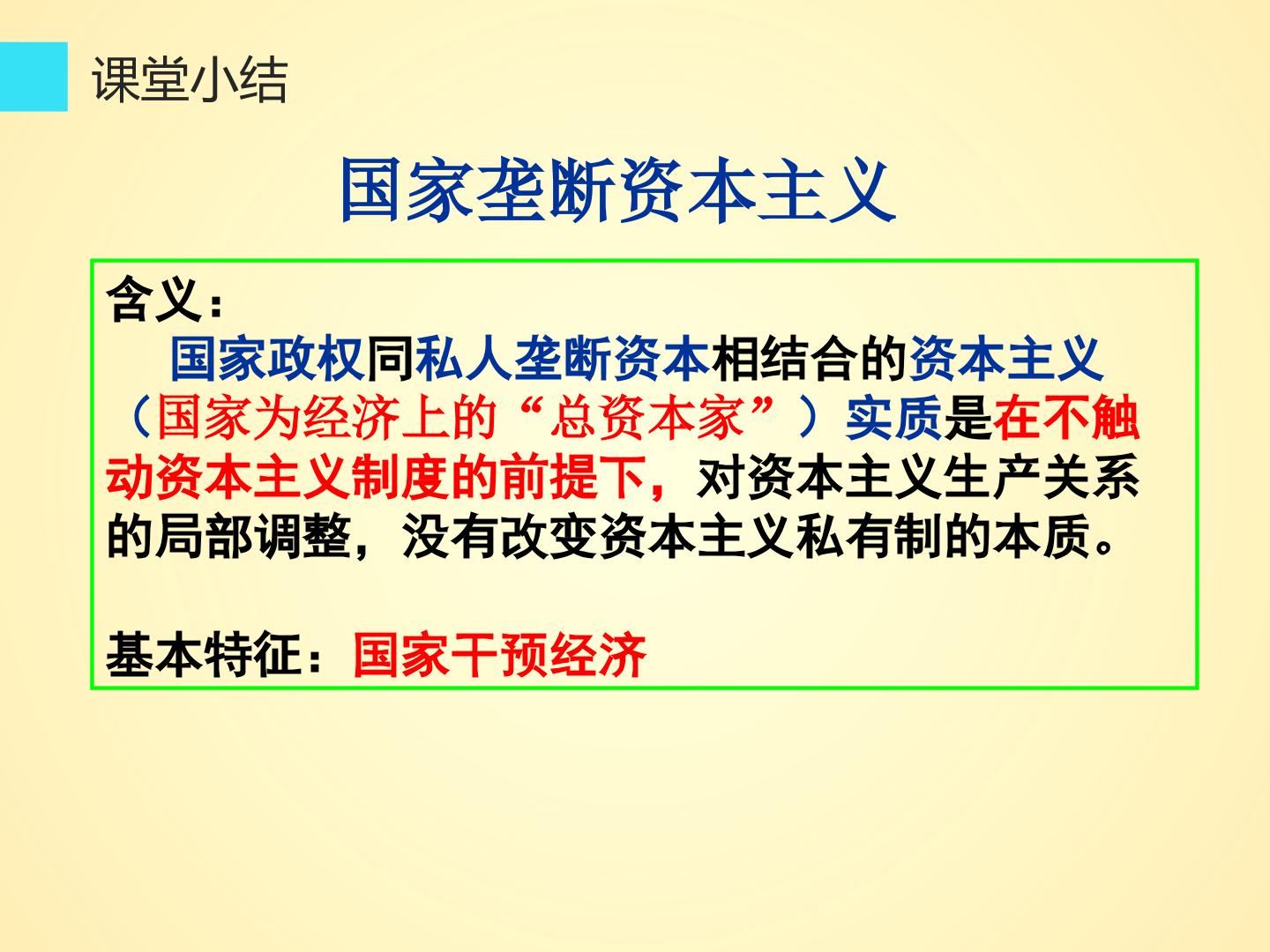 课堂小结

国家垄断资本主义

含义：

国家政权同私人垄断资本相结合的资本主义（国家为经济上的“总资本家”）实质是在不触动资本主义制度的前提下，对资本主义生产关系的局部调整，没有改变资本主义私有制的本质。

基本特征：国家干预经济